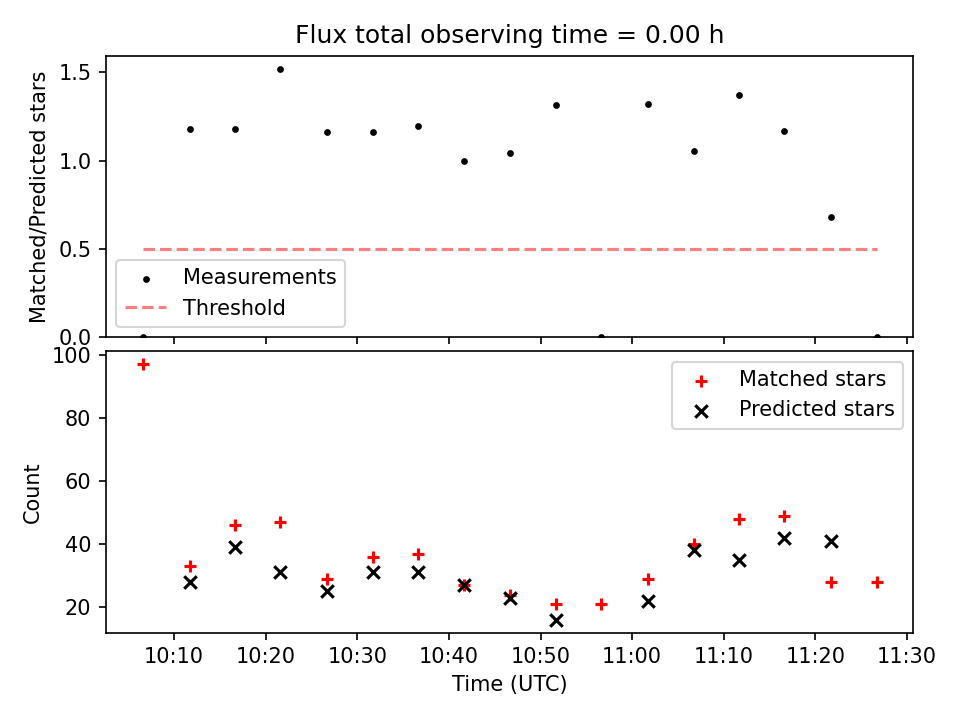 Flux total observing time = 0.00 h

Matched/Predicted stars

1.5
1.0
0.5
0.0

Measurements
Threshold

Count

100
80
60
40
20

Matched stars
Predicted stars

10:10
10:20
10:30
10:40
10:50
11:00
11:10
11:20
11:30

Time (UTC)